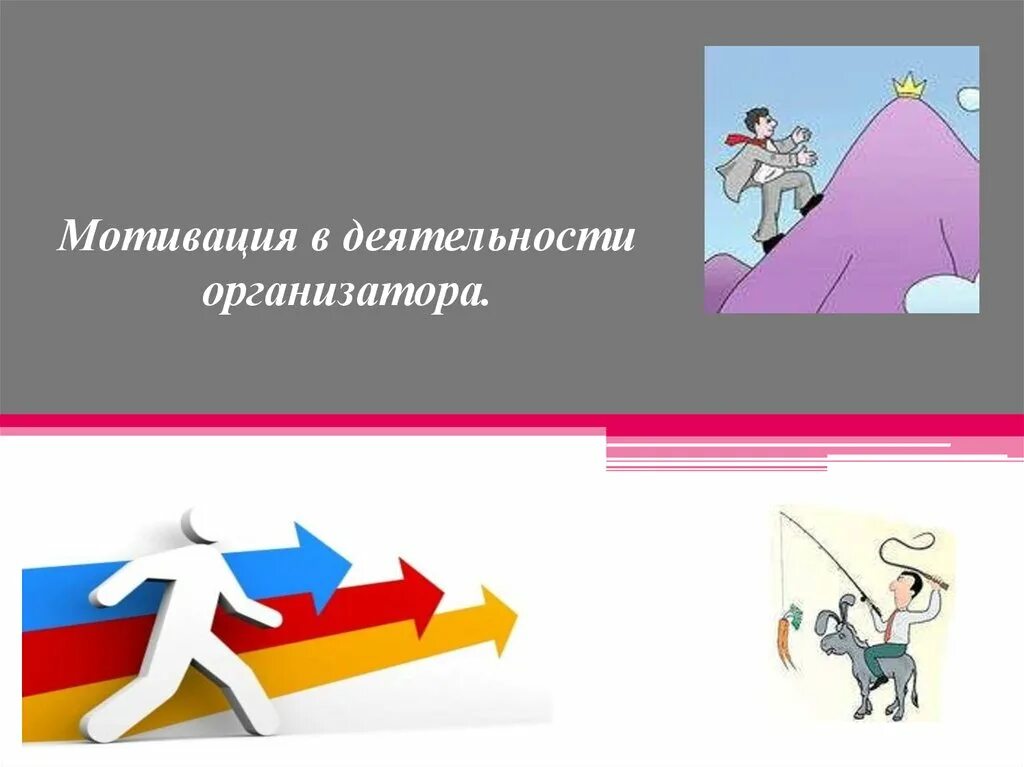 Мотивация в деятельности организатора.